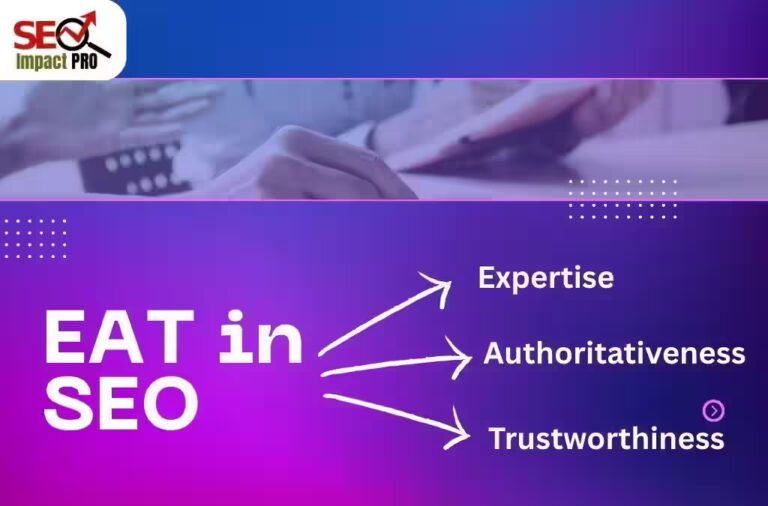 SEO
Impact PRO

EAT in SEO

Expertise

Authoritativeness

Trustworthiness